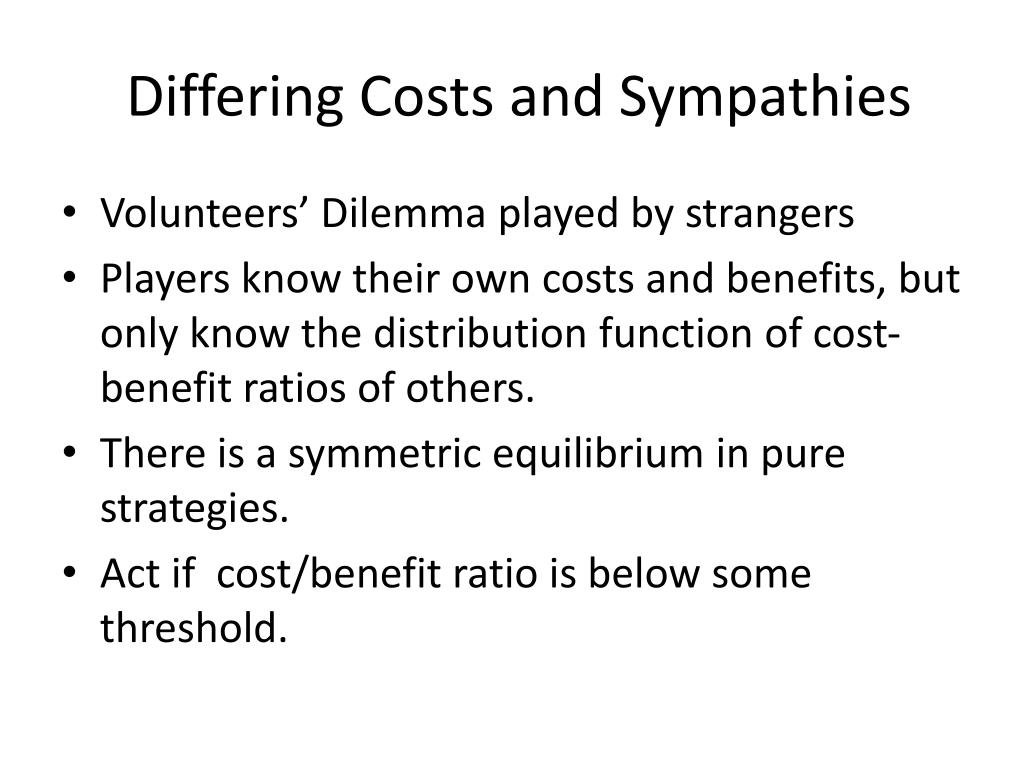 Differing Costs and Sympathies

• Volunteers’ Dilemma played by strangers
• Players know their own costs and benefits, but only know the distribution function of cost-benefit ratios of others.
• There is a symmetric equilibrium in pure strategies.
• Act if cost/benefit ratio is below some threshold.